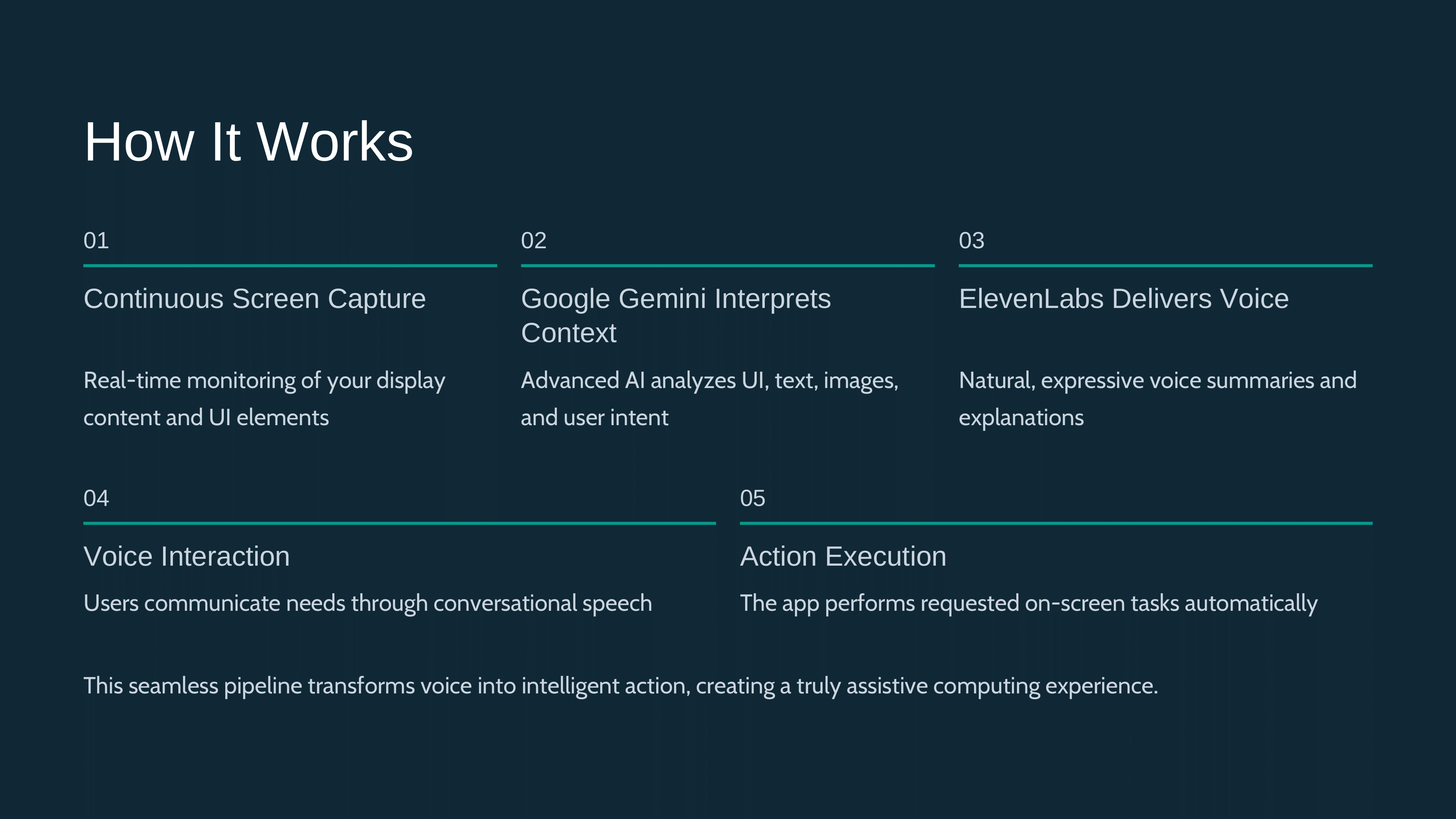 How It Works

01

Continuous Screen Capture

Real-time monitoring of your display content and UI elements

02

Google Gemini Interprets Context

Advanced AI analyzes UI, text, images, and user intent

03

ElevenLabs Delivers Voice

Natural, expressive voice summaries and explanations

04

Voice Interaction

Users communicate needs through conversational speech

05

Action Execution

The app performs requested on-screen tasks automatically

This seamless pipeline transforms voice into intelligent action, creating a truly assistive computing experience.